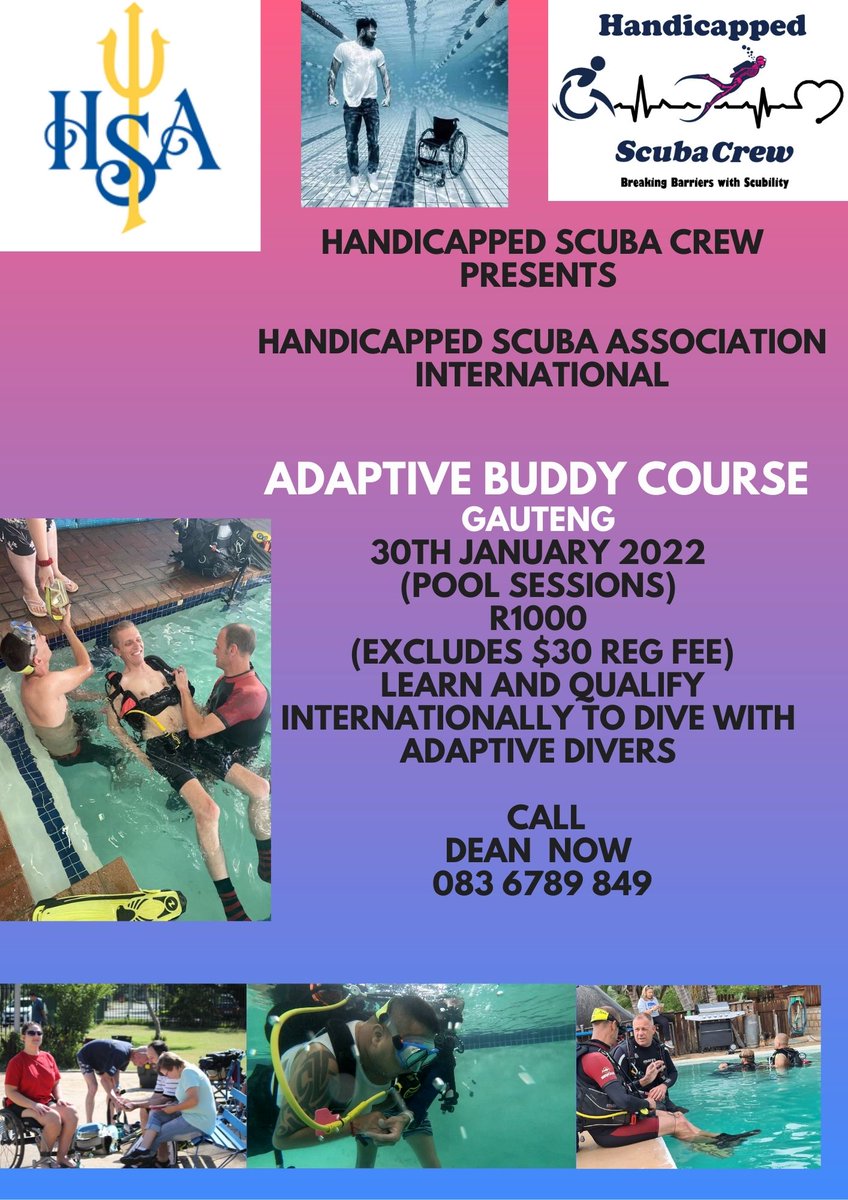 HSA

Handicapped
Scuba Crew
Breaking Barriers with Scubility

HANDICAPPED SCUBA CREW PRESENTS

HANDICAPPED SCUBA ASSOCIATION INTERNATIONAL

ADAPTIVE BUDDY COURSE
GAUTENG
30TH JANUARY 2022
(POOL SESSIONS)
R1000
(EXCLUDES $30 REG FEE)
LEARN AND QUALIFY INTERNATIONALLY TO DIVE WITH ADAPTIVE DIVERS

CALL
DEAN NOW
083 6789 849